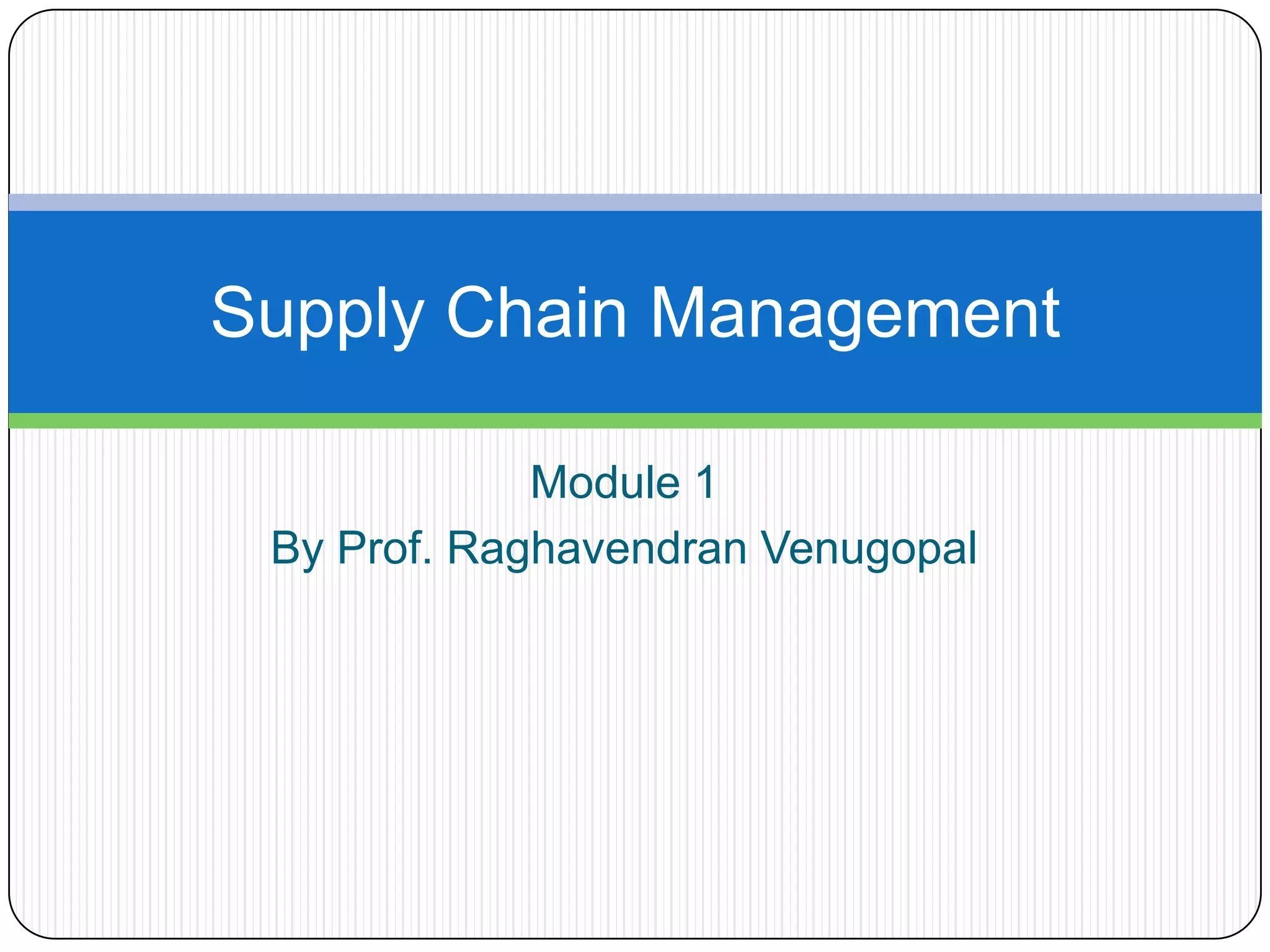 Supply Chain Management

Module 1
By Prof. Raghavendran Venugopal